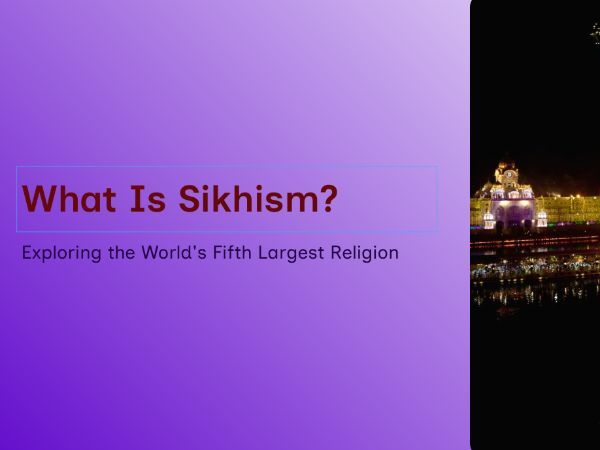 What Is Sikhism?

Exploring the World's Fifth Largest Religion